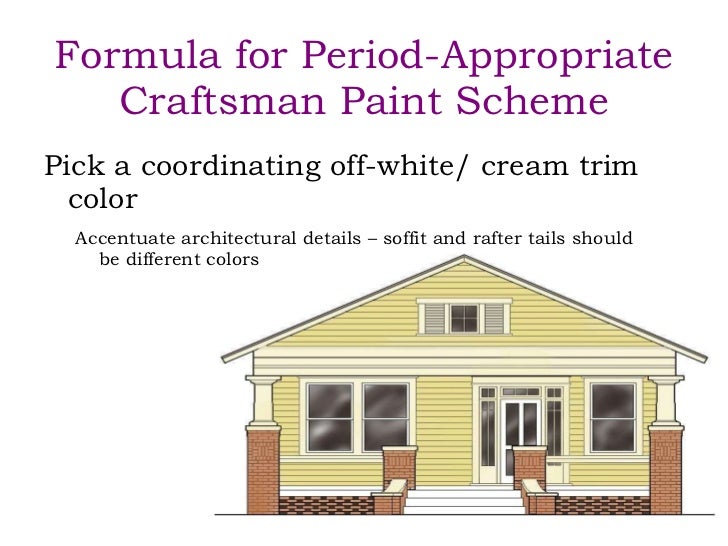 Formula for Period-Appropriate Craftsman Paint Scheme

Pick a coordinating off-white/ cream trim color

Accentuate architectural details – soffit and rafter tails should be different colors